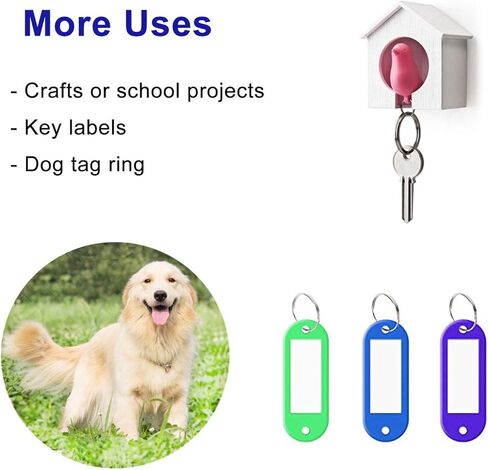 More Uses

- Crafts or school projects
- Key labels
- Dog tag ring